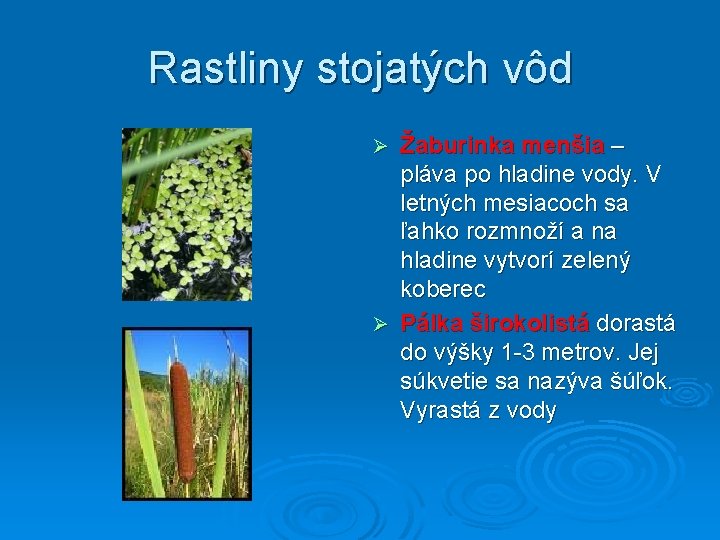 Rastliny stojatých vôd

➢ Žaburinka menšia – pláva po hladine vody. V letných mesiacoch sa ľahko rozmnoží a na hladine vytvorí zelený koberec

➢ Pálka širokolistá dorastá do výšky 1-3 metrov. Jej súkvetie sa nazýva šúľok. Vyrastá z vody